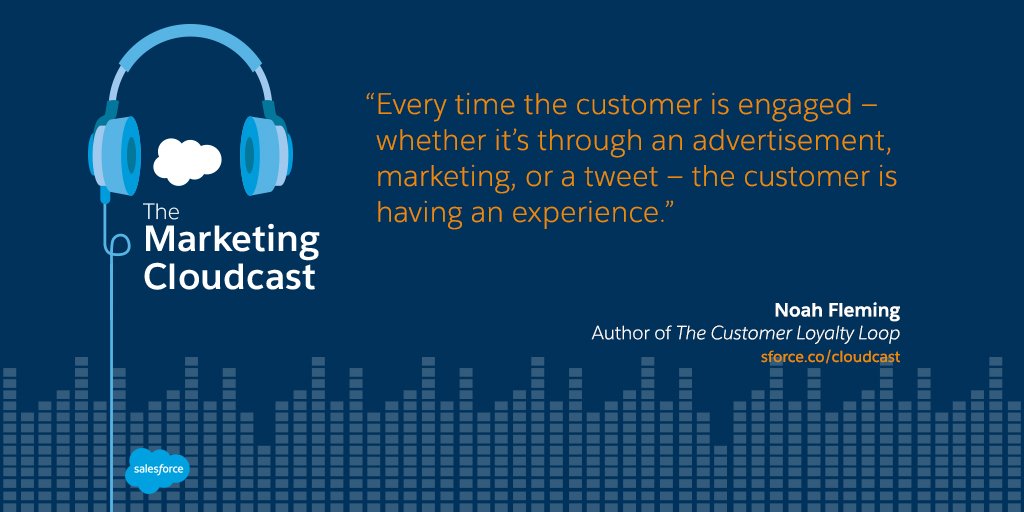 The Marketing Cloudcast

“Every time the customer is engaged – whether it’s through an advertisement, marketing, or a tweet – the customer is having an experience.”

Noah Fleming
Author of The Customer Loyalty Loop
sforce.co/cloudcast

salesforce